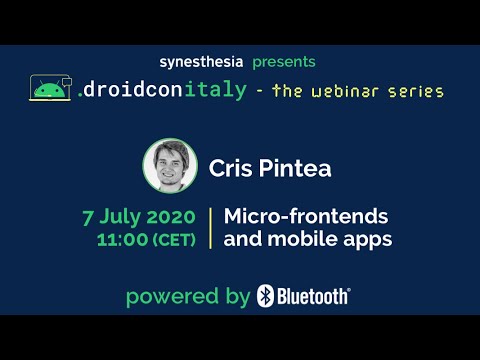 synesthesia presents

.droidconitaly - the webinar series

Cris Pintea

7 July 2020
11:00 (CET)

Micro-frontends and mobile apps

powered by Bluetooth®